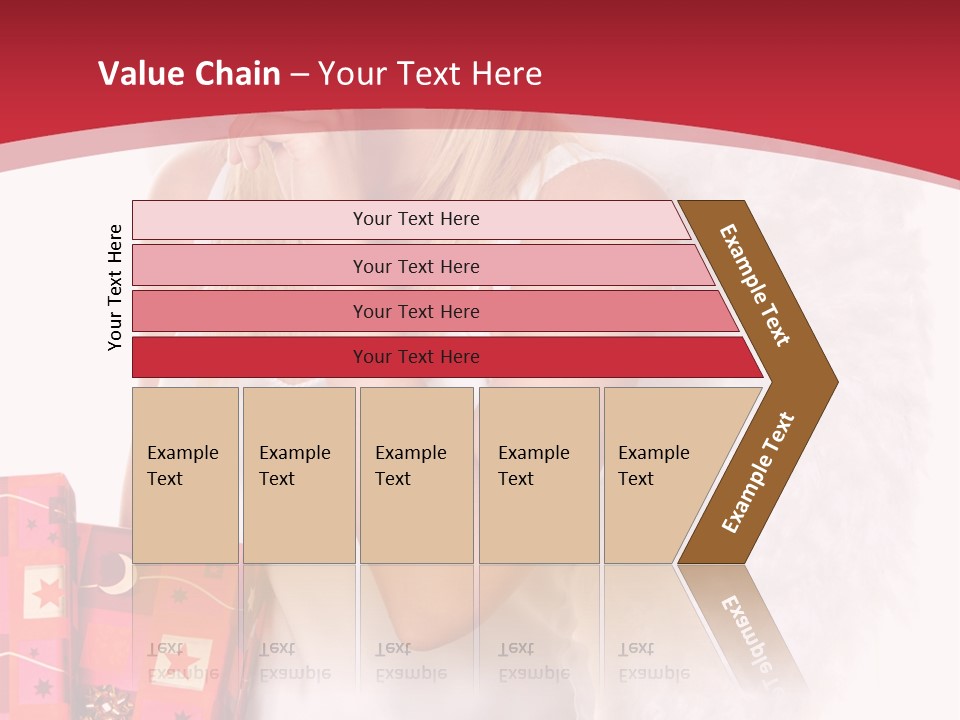 Value Chain – Your Text Here

Your Text Here

Your Text Here

Your Text Here

Your Text Here

Your Text Here

Example Text

Example Text

Example Text

Example Text

Example Text

Example Text

Example Text